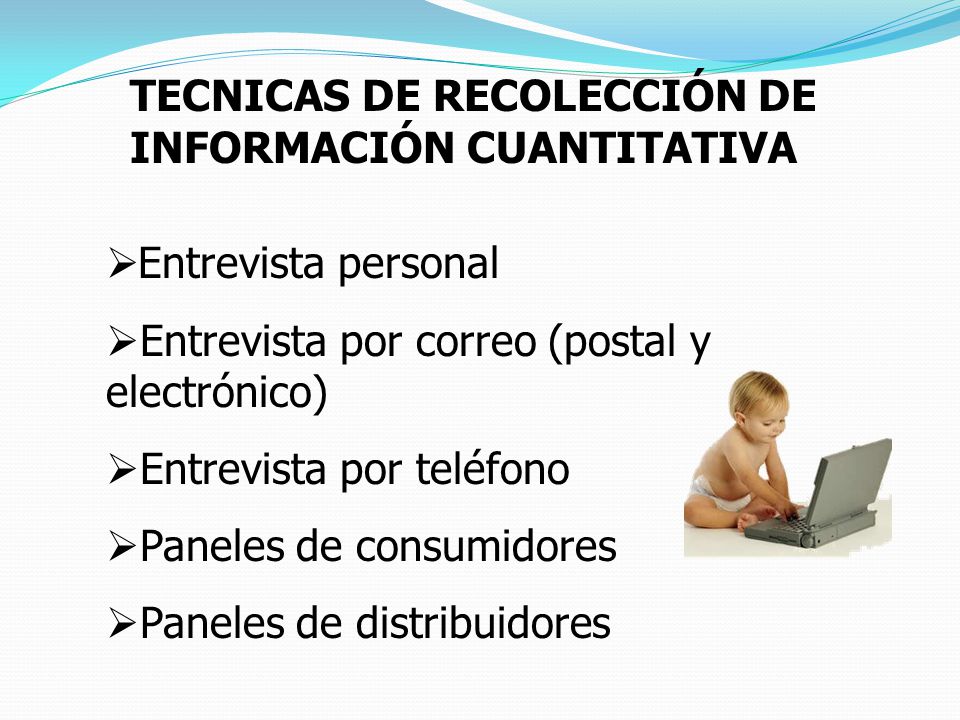 TECNICAS DE RECOLECCIÓN DE INFORMACIÓN CUANTITATIVA

➢Entrevista personal

➢Entrevista por correo (postal y electrónico)

➢Entrevista por teléfono

➢Paneles de consumidores

➢Paneles de distribuidores